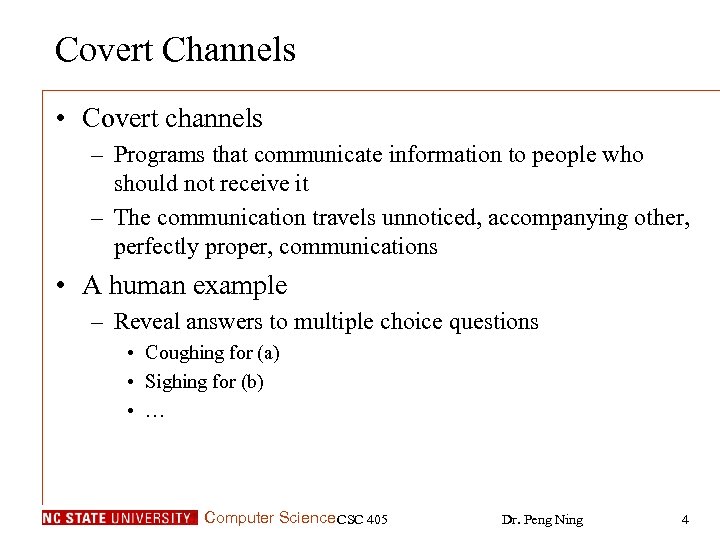 Covert Channels

• Covert channels
  – Programs that communicate information to people who should not receive it
  – The communication travels unnoticed, accompanying other, perfectly proper, communications

• A human example
  – Reveal answers to multiple choice questions
    • Coughing for (a)
    • Sighing for (b)
    • …

NC STATE UNIVERSITY Computer Science CSC 405 Dr. Peng Ning 4